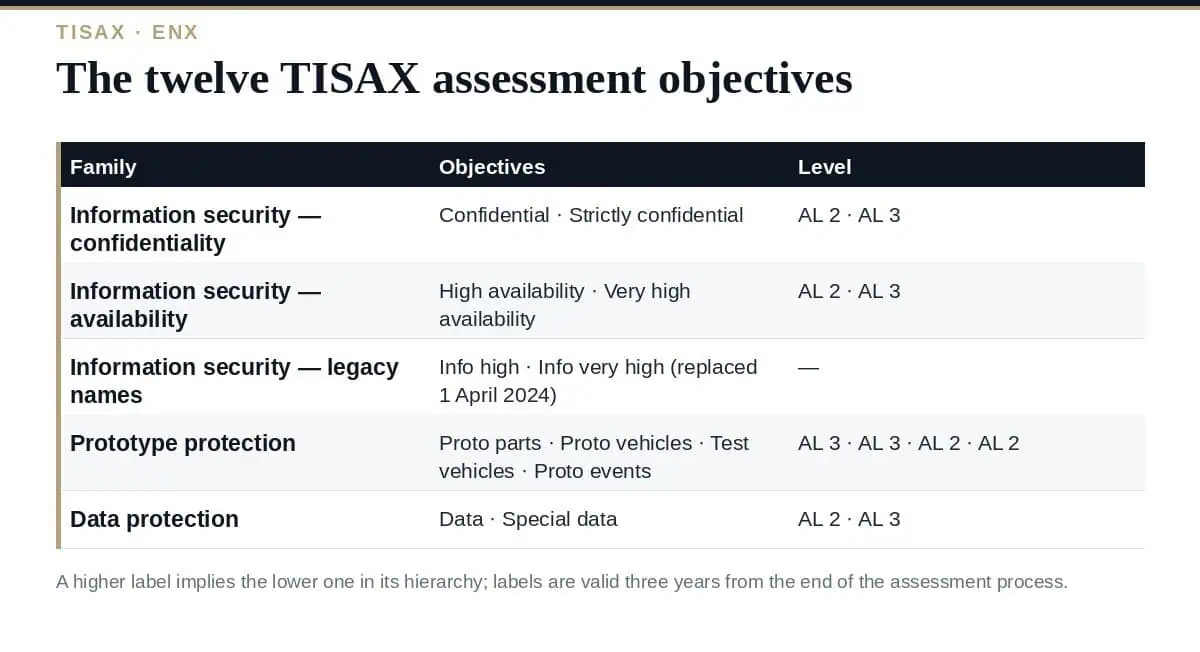 TISAX · ENX

The twelve TISAX assessment objectives

| Family | Objectives | Level |
|---|---|---|
| Information security — confidentiality | Confidential · Strictly confidential | AL 2 · AL 3 |
| Information security — availability | High availability · Very high availability | AL 2 · AL 3 |
| Information security — legacy names | Info high · Info very high (replaced 1 April 2024) | — |
| Prototype protection | Proto parts · Proto vehicles · Test vehicles · Proto events | AL 3 · AL 3 · AL 2 · AL 2 |
| Data protection | Data · Special data | AL 2 · AL 3 |

A higher label implies the lower one in its hierarchy; labels are valid three years from the end of the assessment process.